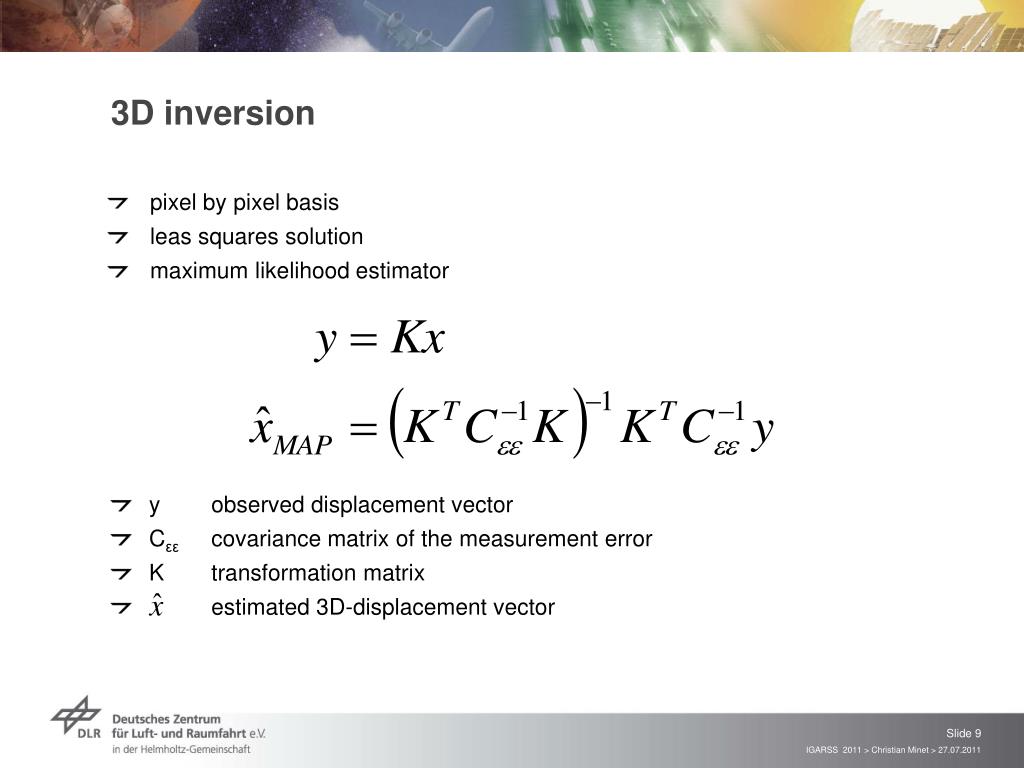 3D inversion

pixel by pixel basis
leas squares solution
maximum likelihood estimator

$y = Kx$

$\hat{x}_{MAP} = \left(K^T C_{\varepsilon\varepsilon}^{-1} K\right)^{-1} K^T C_{\varepsilon\varepsilon}^{-1} y$

y observed displacement vector
$C_{\varepsilon\varepsilon}$ covariance matrix of the measurement error
K transformation matrix
$\hat{x}$ estimated 3D-displacement vector

DLR Deutsches Zentrum für Luft- und Raumfahrt e.V. in der Helmholtz-Gemeinschaft

Slide 9
IGARSS 2011 > Christian Minet > 27.07.2011